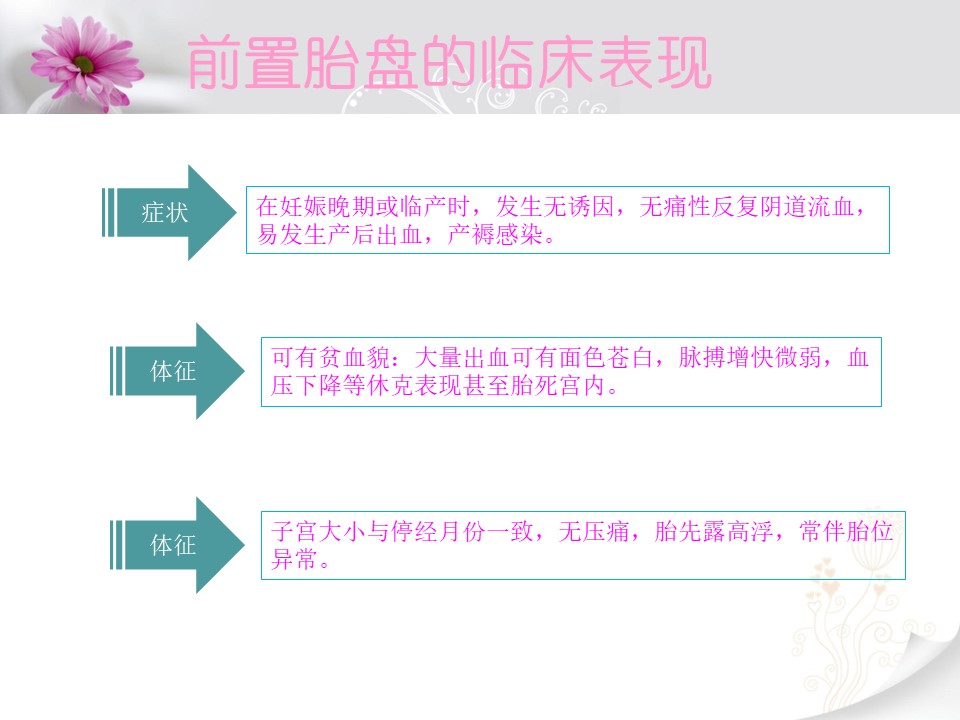 前置胎盘的临床表现

症状

在妊娠晚期或临产时，发生无诱因，无痛性反复阴道流血，易发生产后出血，产褥感染。

体征

可有贫血貌：大量出血可有面色苍白，脉搏增快微弱，血压下降等休克表现甚至胎死宫内。

体征

子宫大小与停经月份一致，无压痛，胎先露高浮，常伴胎位异常。